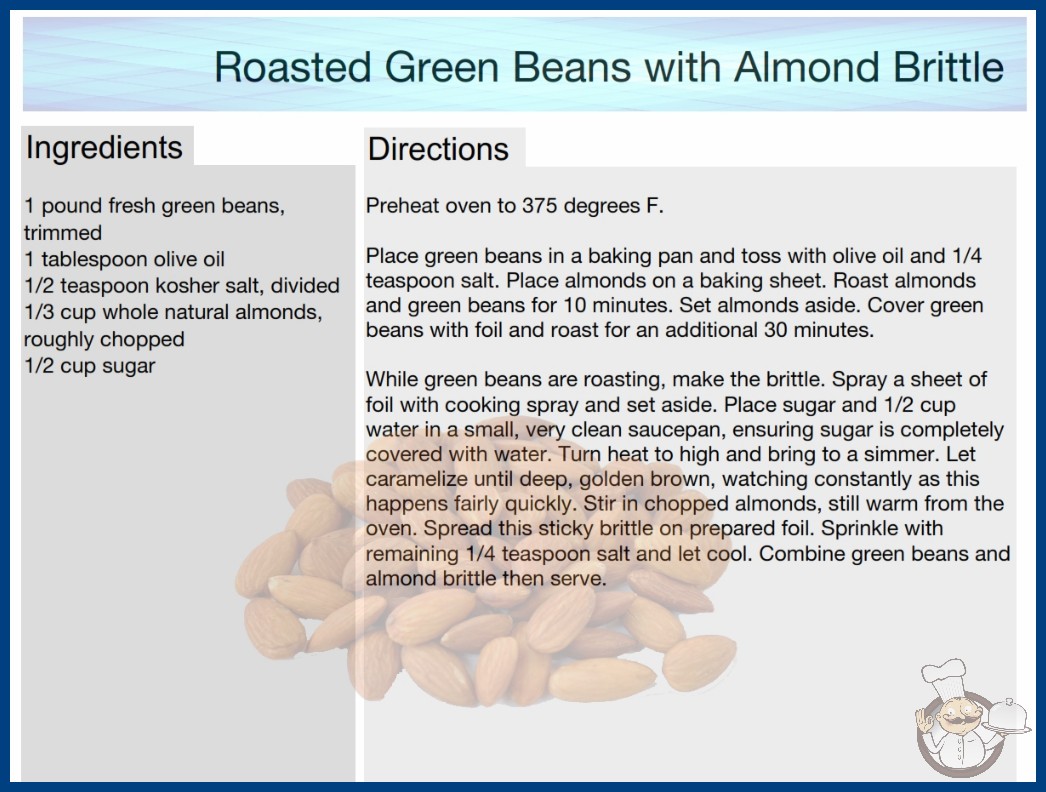 Roasted Green Beans with Almond Brittle

Ingredients

1 pound fresh green beans, trimmed
1 tablespoon olive oil
1/2 teaspoon kosher salt, divided
1/3 cup whole natural almonds, roughly chopped
1/2 cup sugar

Directions

Preheat oven to 375 degrees F.

Place green beans in a baking pan and toss with olive oil and 1/4 teaspoon salt. Place almonds on a baking sheet. Roast almonds and green beans for 10 minutes. Set almonds aside. Cover green beans with foil and roast for an additional 30 minutes.

While green beans are roasting, make the brittle. Spray a sheet of foil with cooking spray and set aside. Place sugar and 1/2 cup water in a small, very clean saucepan, ensuring sugar is completely covered with water. Turn heat to high and bring to a simmer. Let caramelize until deep, golden brown, watching constantly as this happens fairly quickly. Stir in chopped almonds, still warm from the oven. Spread this sticky brittle on prepared foil. Sprinkle with remaining 1/4 teaspoon salt and let cool. Combine green beans and almond brittle then serve.